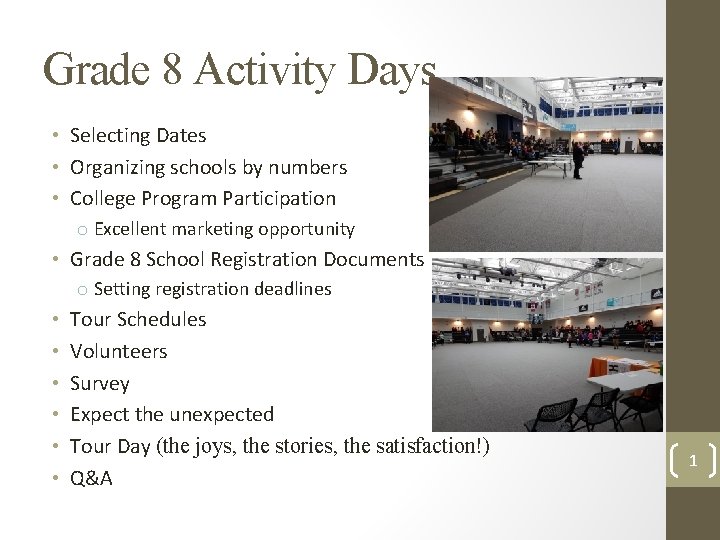 Grade 8 Activity Days

• Selecting Dates
• Organizing schools by numbers
• College Program Participation
  o Excellent marketing opportunity
• Grade 8 School Registration Documents
  o Setting registration deadlines
• Tour Schedules
• Volunteers
• Survey
• Expect the unexpected
• Tour Day (the joys, the stories, the satisfaction!)
• Q&A

1